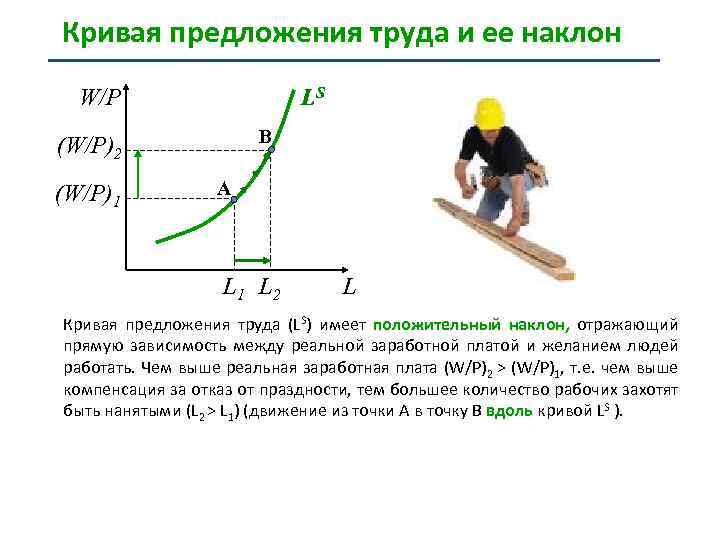 Кривая предложения труда и ее наклон

$W/P$

$L^S$

$(W/P)_2$

B

$(W/P)_1$

A

$L_1$ $L_2$ $L$

Кривая предложения труда ($L^S$) имеет положительный наклон, отражающий прямую зависимость между реальной заработной платой и желанием людей работать. Чем выше реальная заработная плата $(W/P)_2 > (W/P)_1$, т.е. чем выше компенсация за отказ от праздности, тем большее количество рабочих захотят быть нанятыми ($L_2 > L_1$) (движение из точки А в точку В вдоль кривой $L^S$ ).